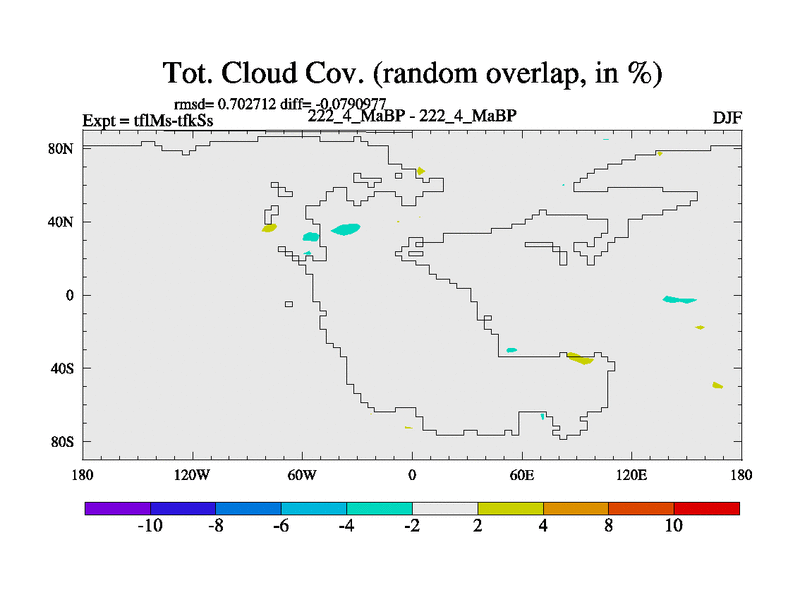 Tot. Cloud Cov. (random overlap, in %)

rmsd= 0.702712 diff= -0.0790977

Expt = tflMs-tfkSs

222_4_MaBP - 222_4_MaBP

DJF

80N
40N
0
40S
80S

180 120W 60W 0 60E 120E 180

-10 -8 -6 -4 -2 2 4 8 10